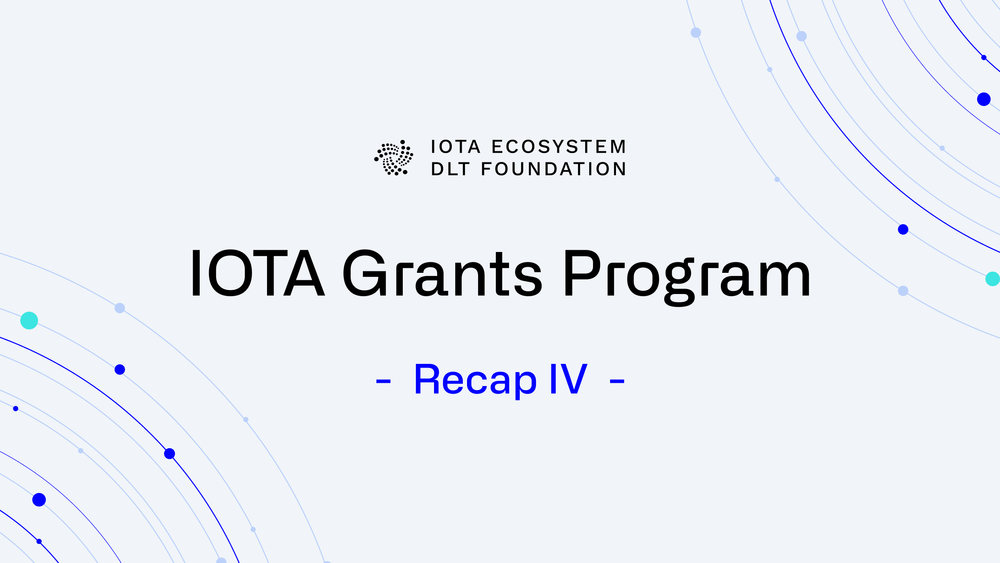 IOTA ECOSYSTEM
DLT FOUNDATION

IOTA Grants Program

- Recap IV -